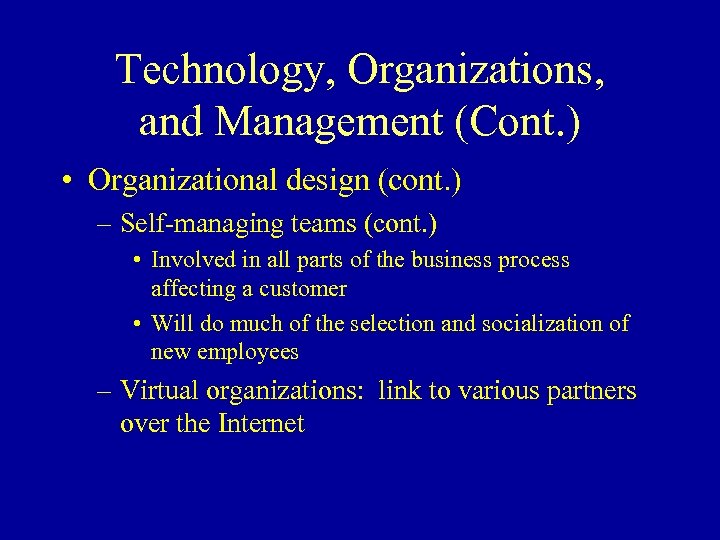 Technology, Organizations, and Management (Cont.)

• Organizational design (cont.)

– Self-managing teams (cont.)

• Involved in all parts of the business process affecting a customer

• Will do much of the selection and socialization of new employees

– Virtual organizations: link to various partners over the Internet